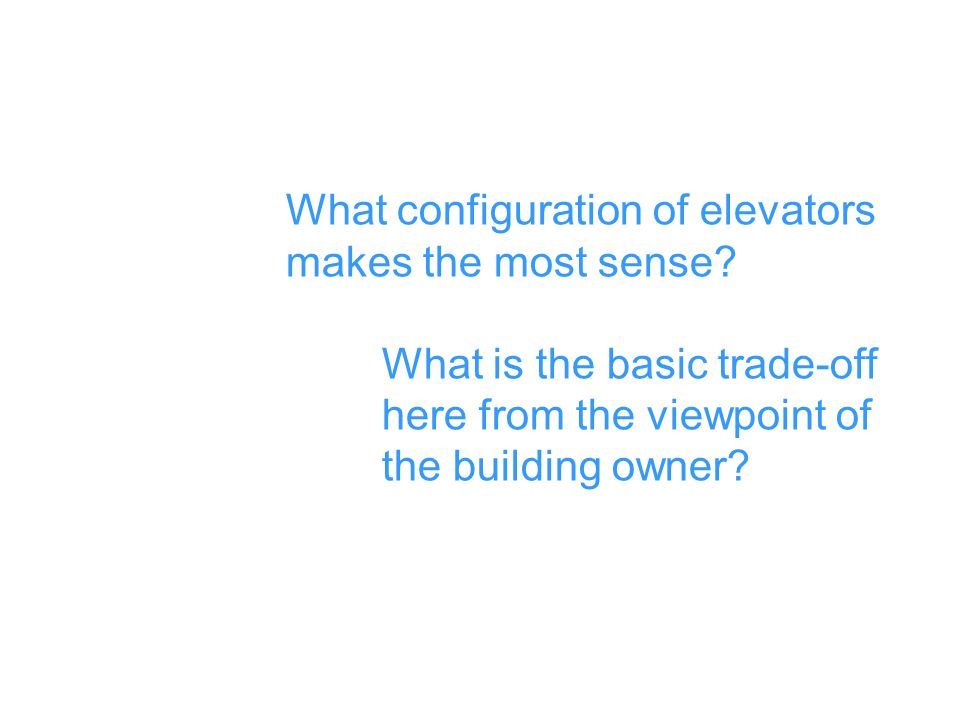 What configuration of elevators makes the most sense?

What is the basic trade-off here from the viewpoint of the building owner?